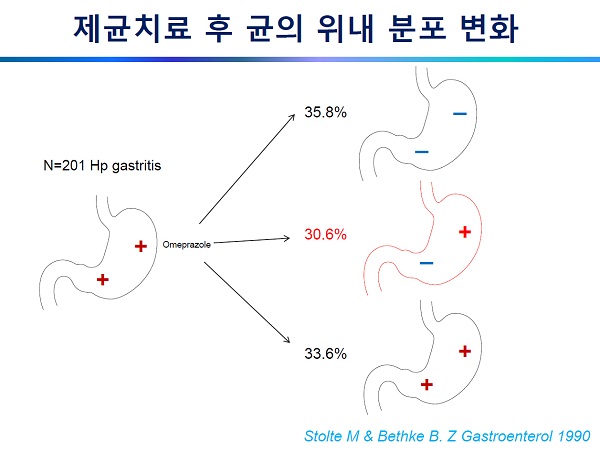 제균치료 후 균의 위내 분포 변화

N=201 Hp gastritis

+

+

Omeprazole

35.8%

−

−

30.6%

+

−

33.6%

+

+

Stolte M & Bethke B. Z Gastroenterol 1990